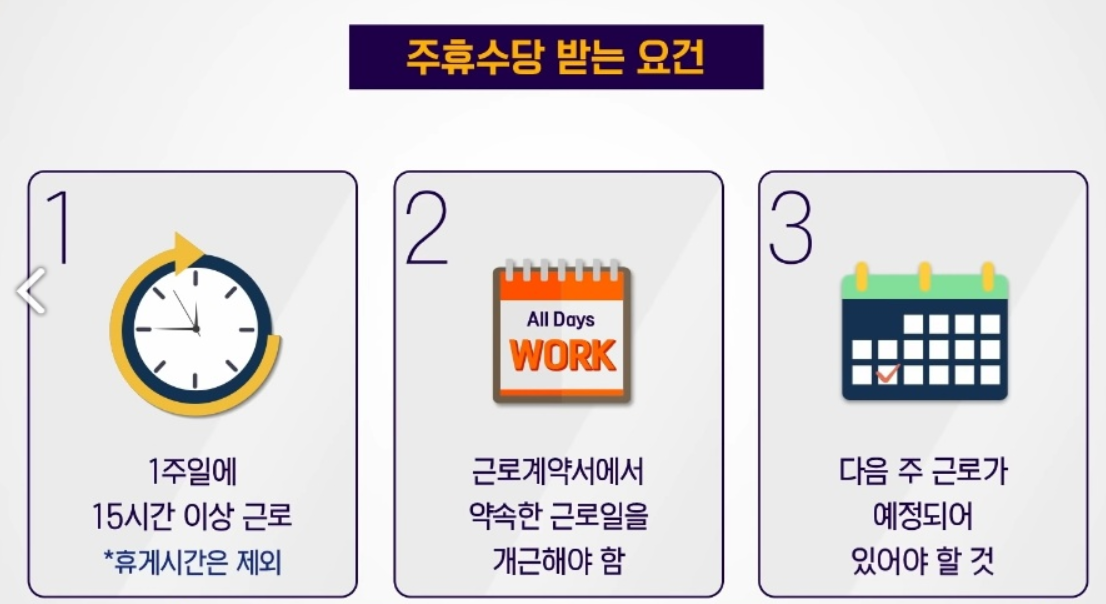 주휴수당 받는 요건

1

1주일에
15시간 이상 근로
*휴게시간은 제외

2

All Days
WORK

근로계약서에서
약속한 근로일을
개근해야 함

3

다음 주 근로가
예정되어
있어야 할 것